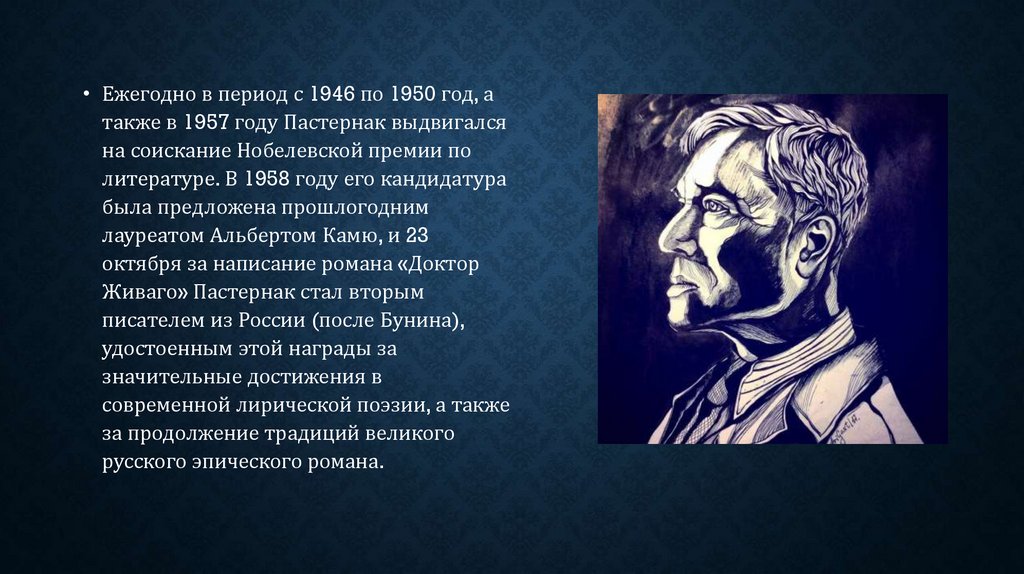 • Ежегодно в период с 1946 по 1950 год, а также в 1957 году Пастернак выдвигался на соискание Нобелевской премии по литературе. В 1958 году его кандидатура была предложена прошлогодним лауреатом Альбертом Камю, и 23 октября за написание романа «Доктор Живаго» Пастернак стал вторым писателем из России (после Бунина), удостоенным этой награды за значительные достижения в современной лирической поэзии, а также за продолжение традиций великого русского эпического романа.